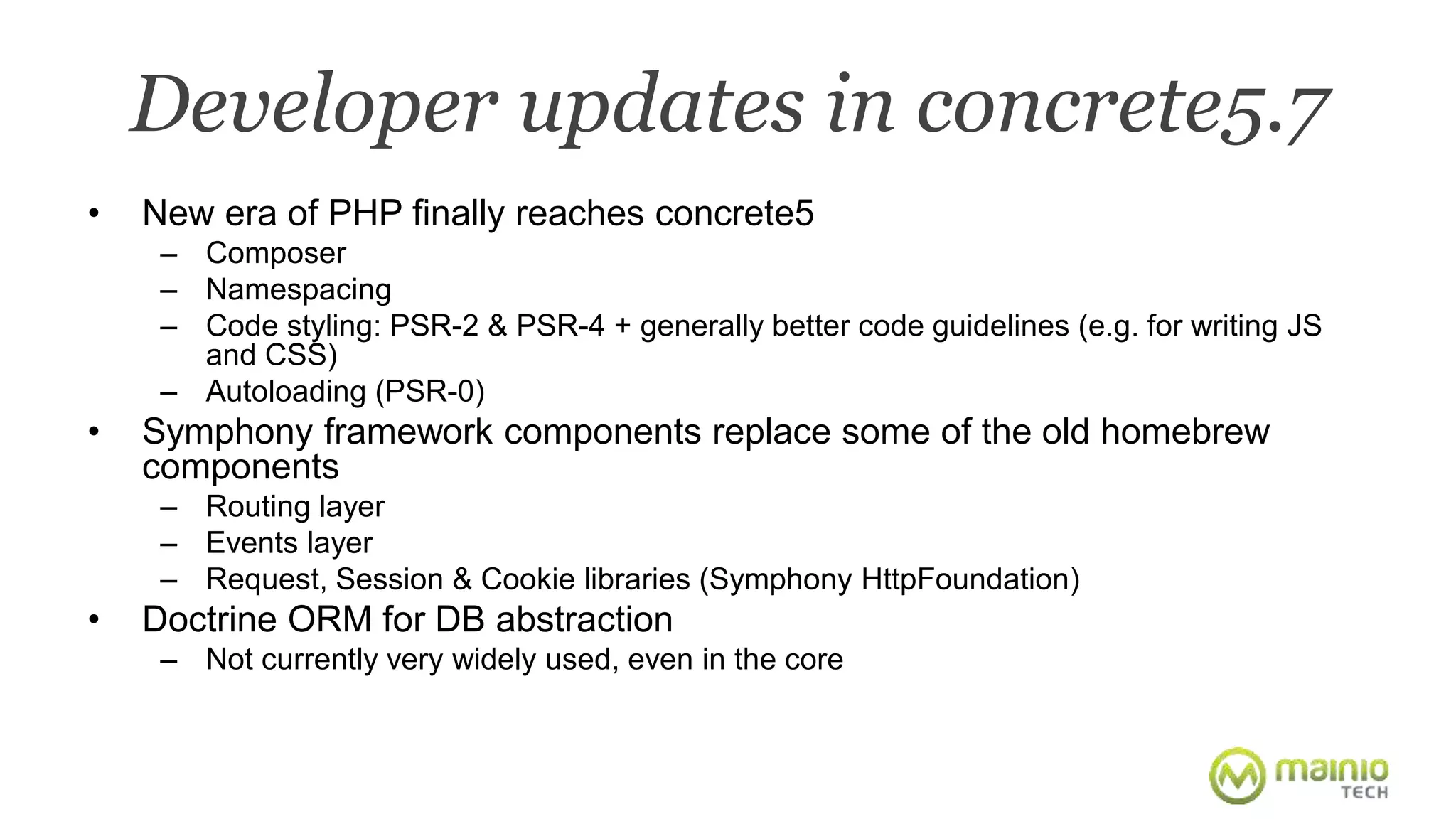 Developer updates in concrete5.7

• New era of PHP finally reaches concrete5
  – Composer
  – Namespacing
  – Code styling: PSR-2 & PSR-4 + generally better code guidelines (e.g. for writing JS and CSS)
  – Autoloading (PSR-0)
• Symphony framework components replace some of the old homebrew components
  – Routing layer
  – Events layer
  – Request, Session & Cookie libraries (Symphony HttpFoundation)
• Doctrine ORM for DB abstraction
  – Not currently very widely used, even in the core

mainio TECH